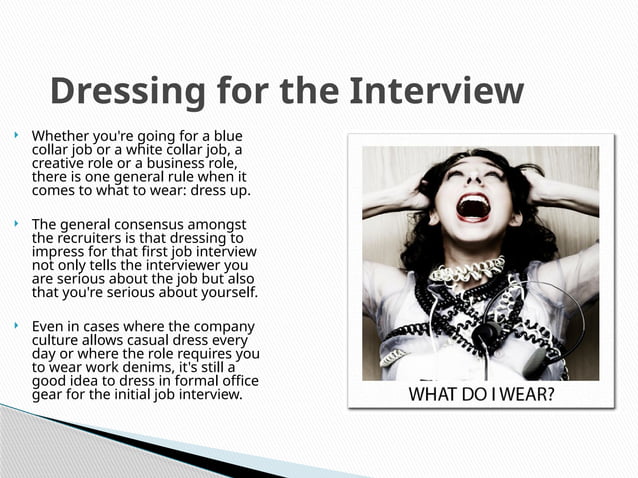 Dressing for the Interview

Whether you're going for a blue collar job or a white collar job, a creative role or a business role, there is one general rule when it comes to what to wear: dress up.

The general consensus amongst the recruiters is that dressing to impress for that first job interview not only tells the interviewer you are serious about the job but also that you're serious about yourself.

Even in cases where the company culture allows casual dress every day or where the role requires you to wear work denims, it's still a good idea to dress in formal office gear for the initial job interview.

WHAT DO I WEAR?